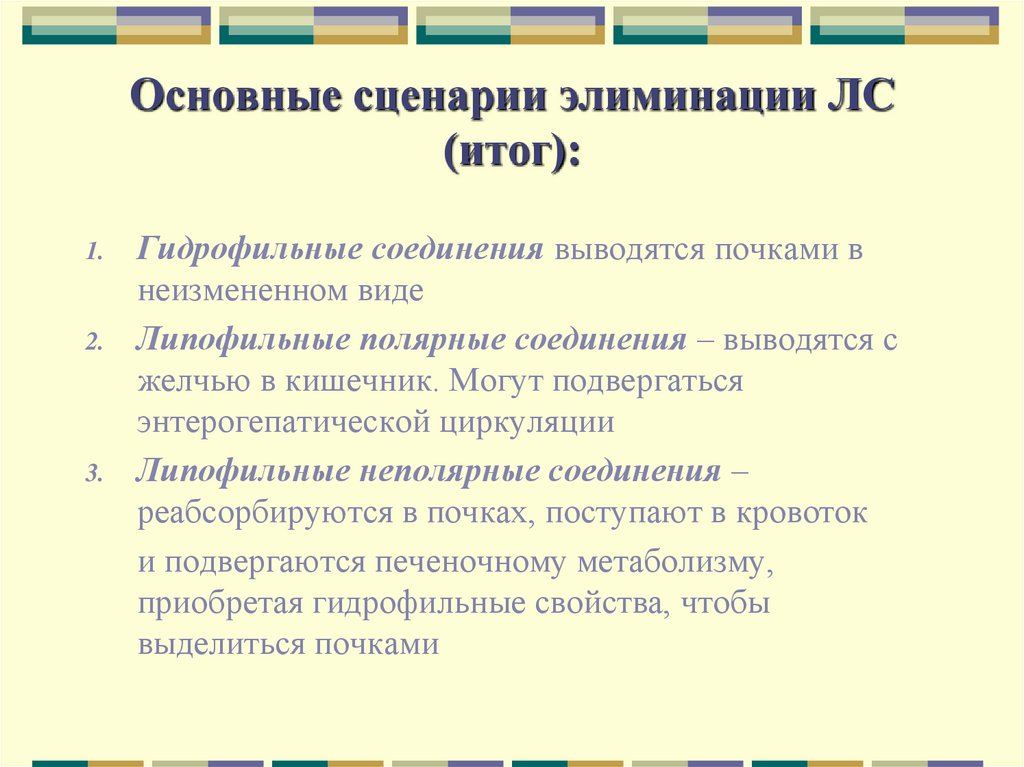 Основные сценарии элиминации ЛС (итог):

1. Гидрофильные соединения выводятся почками в неизмененном виде

2. Липофильные полярные соединения – выводятся с желчью в кишечник. Могут подвергаться энтерогепатической циркуляции

3. Липофильные неполярные соединения – реабсорбируются в почках, поступают в кровоток

и подвергаются печеночному метаболизму, приобретая гидрофильные свойства, чтобы выделиться почками